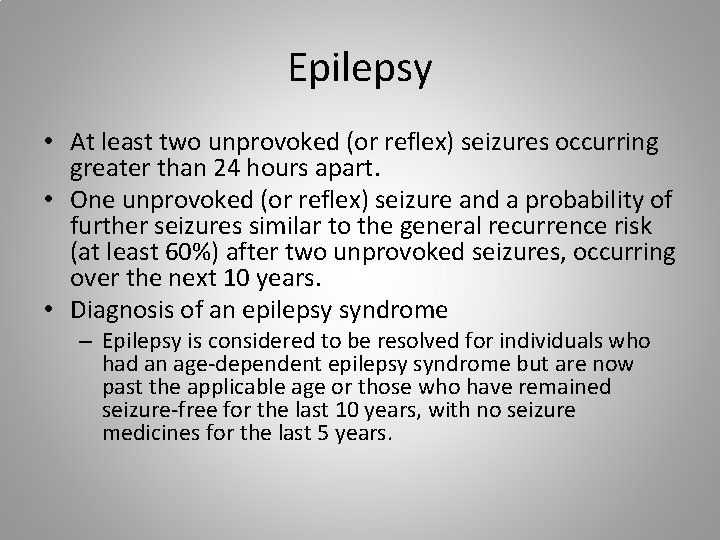 Epilepsy

• At least two unprovoked (or reflex) seizures occurring greater than 24 hours apart.

• One unprovoked (or reflex) seizure and a probability of further seizures similar to the general recurrence risk (at least 60%) after two unprovoked seizures, occurring over the next 10 years.

• Diagnosis of an epilepsy syndrome

– Epilepsy is considered to be resolved for individuals who had an age-dependent epilepsy syndrome but are now past the applicable age or those who have remained seizure-free for the last 10 years, with no seizure medicines for the last 5 years.